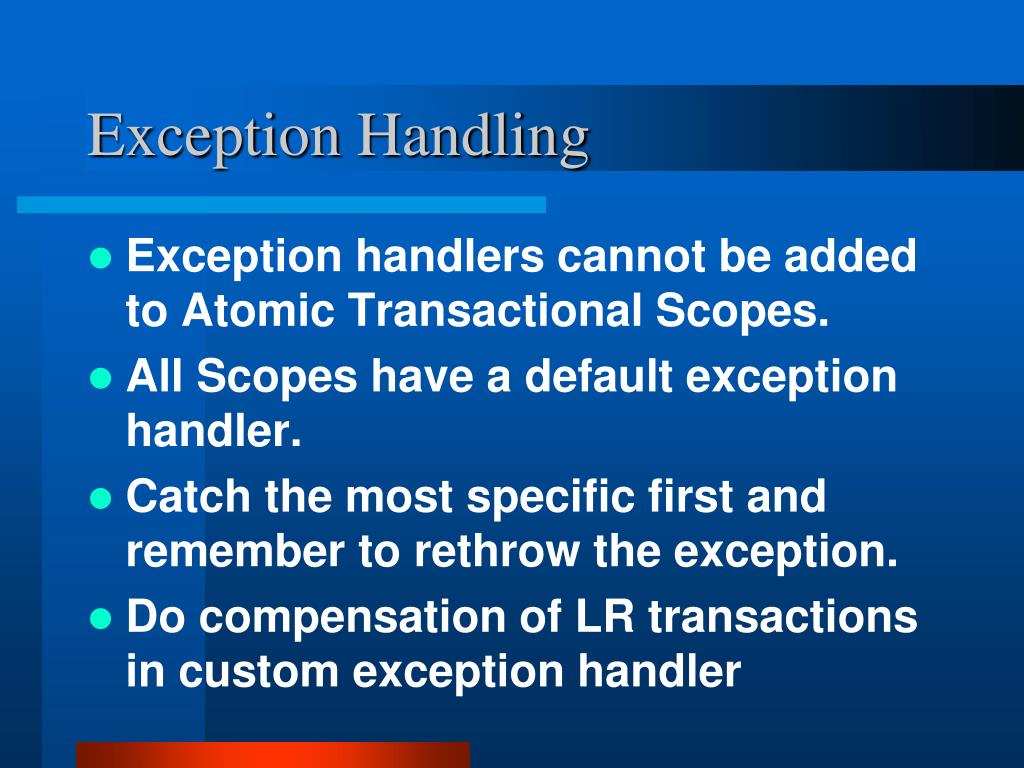 Exception Handling

- Exception handlers cannot be added to Atomic Transactional Scopes.
- All Scopes have a default exception handler.
- Catch the most specific first and remember to rethrow the exception.
- Do compensation of LR transactions in custom exception handler